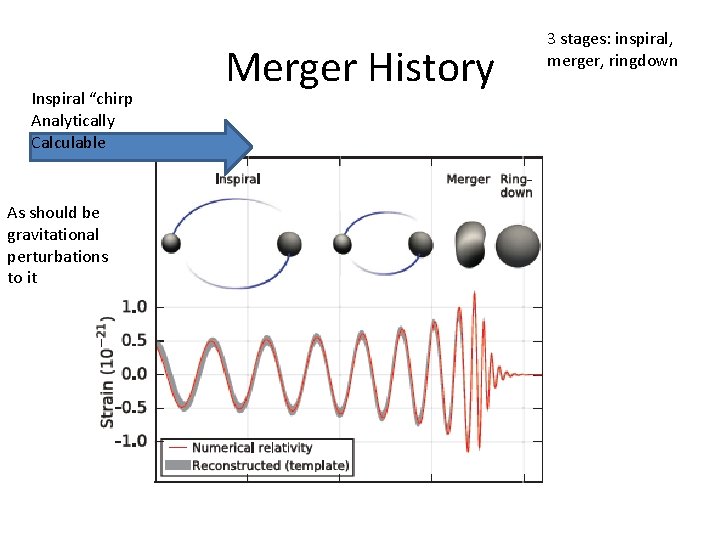 Merger History

3 stages: inspiral, merger, ringdown

Inspiral “chirp
Analytically
Calculable

As should be gravitational perturbations to it

Inspiral

Merger

Ring-down

Strain ($10^{-21}$)

1.0
0.5
0.0
-0.5
-1.0

Numerical relativity
Reconstructed (template)